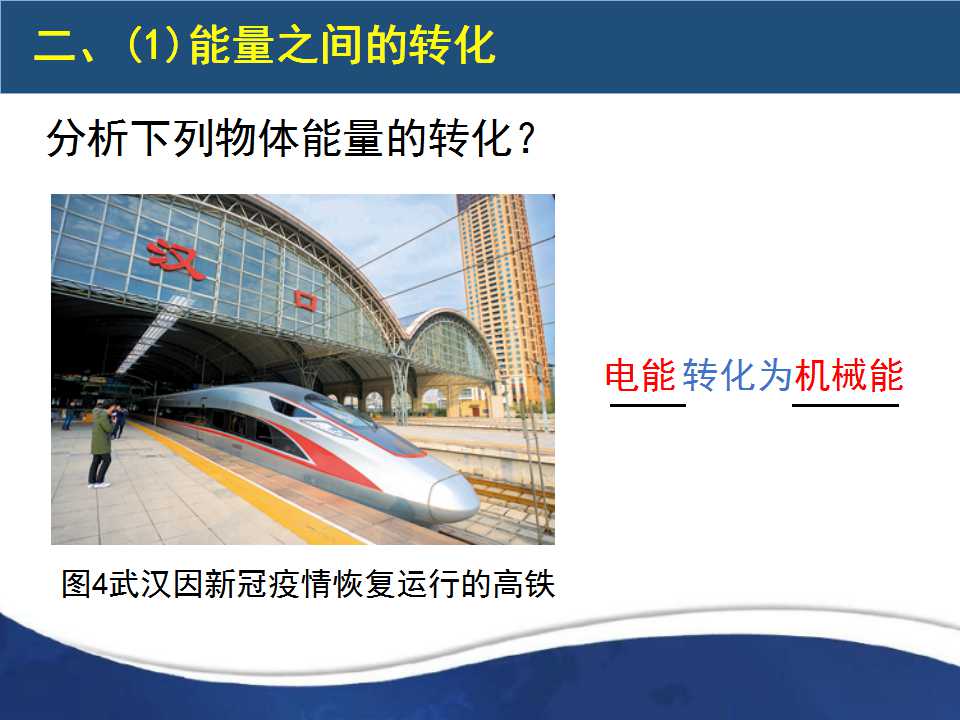 二、(1)能量之间的转化

分析下列物体能量的转化？

汉口

电能转化为机械能

图4武汉因新冠疫情恢复运行的高铁